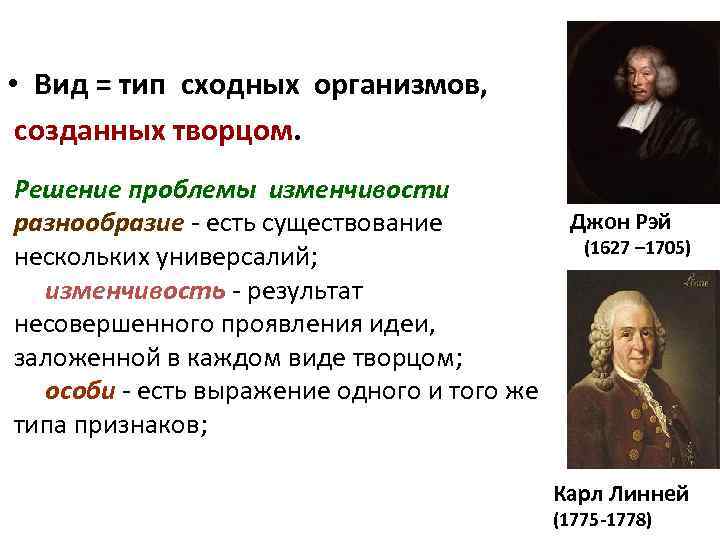 • Вид = тип сходных организмов, созданных творцом.

Решение проблемы изменчивости разнообразие - есть существование нескольких универсалий;

изменчивость - результат несовершенного проявления идеи, заложенной в каждом виде творцом;

особи - есть выражение одного и того же типа признаков;

Джон Рэй
(1627 –1705)

Карл Линней
(1775-1778)